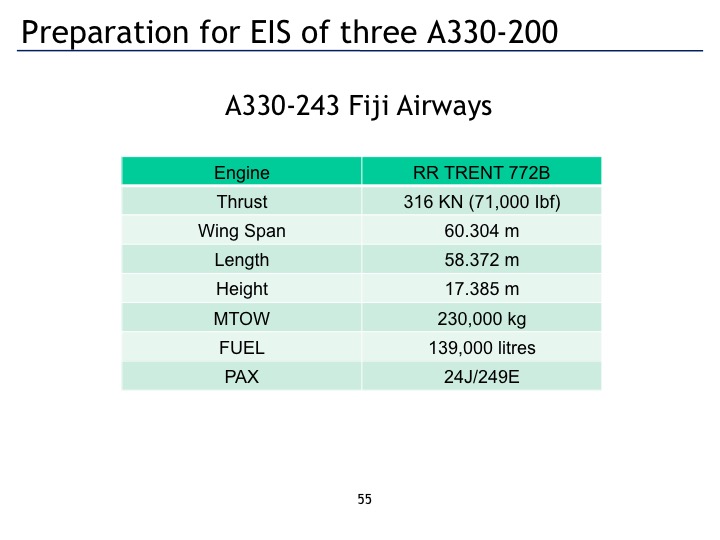 Preparation for EIS of three A330-200

A330-243 Fiji Airways

| Engine | RR TRENT 772B |
|---|---|
| Thrust | 316 KN (71,000 lbf) |
| Wing Span | 60.304 m |
| Length | 58.372 m |
| Height | 17.385 m |
| MTOW | 230,000 kg |
| FUEL | 139,000 litres |
| PAX | 24J/249E |

55